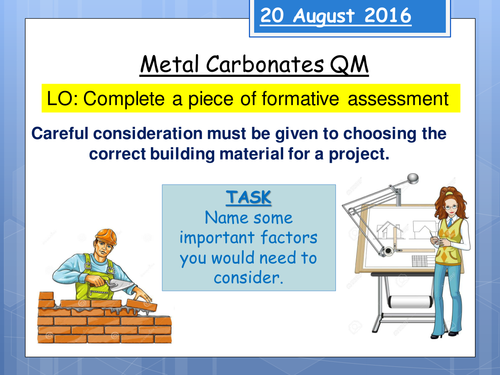 20 August 2016

Metal Carbonates QM

LO: Complete a piece of formative assessment

Careful consideration must be given to choosing the correct building material for a project.

TASK
Name some important factors you would need to consider.